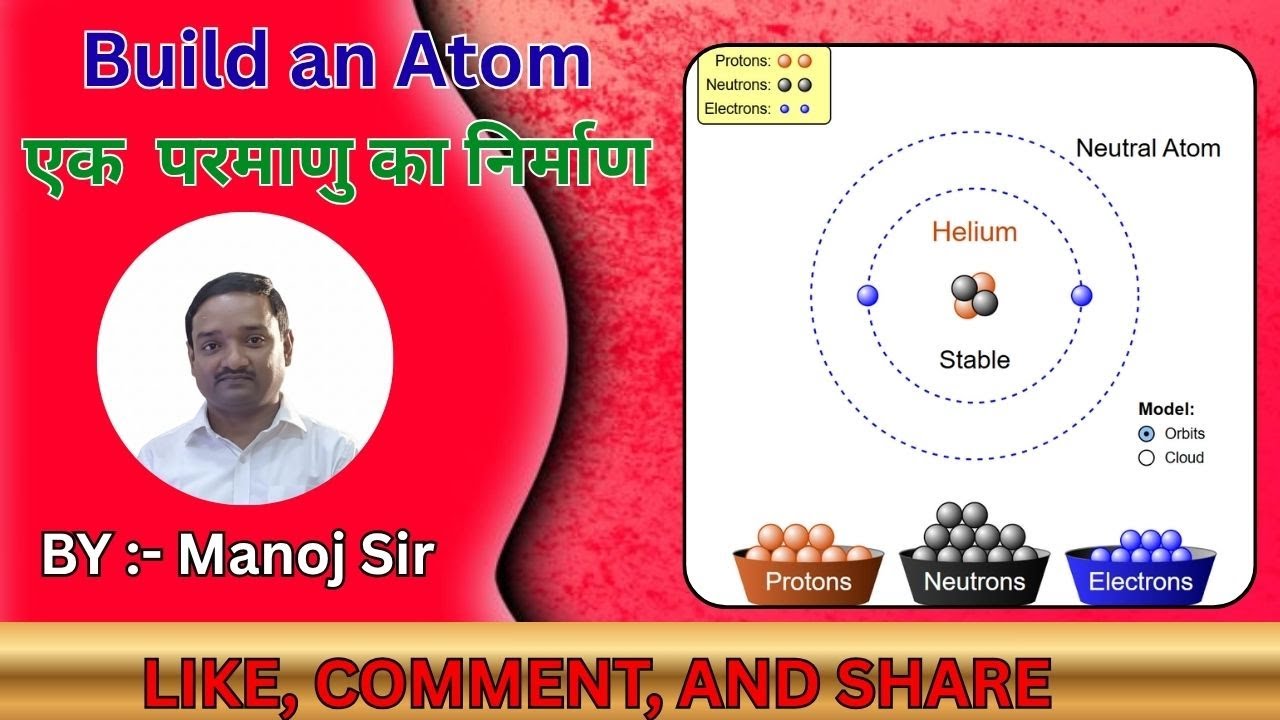 Build an Atom

एक परमाणु का निर्माण

BY :- Manoj Sir

Protons:
Neutrons:
Electrons:

Neutral Atom

Helium

Stable

Model:
Orbits
Cloud

Protons
Neutrons
Electrons

LIKE, COMMENT, AND SHARE